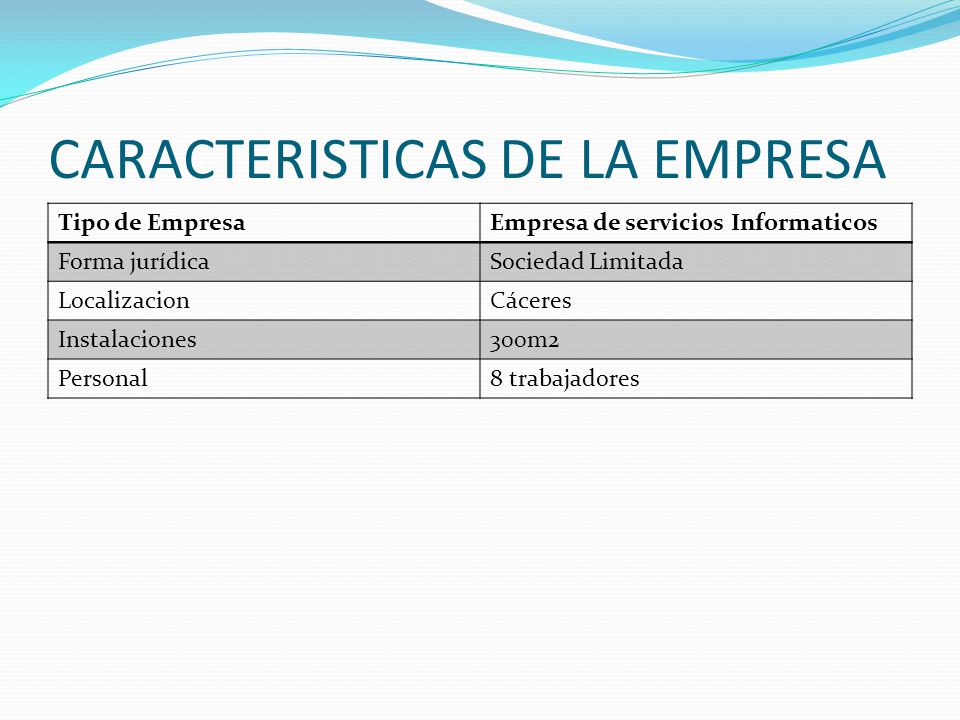 CARACTERISTICAS DE LA EMPRESA

| Tipo de Empresa | Empresa de servicios Informaticos |
|---|---|
| Forma jurídica | Sociedad Limitada |
| Localizacion | Cáceres |
| Instalaciones | 300m2 |
| Personal | 8 trabajadores |